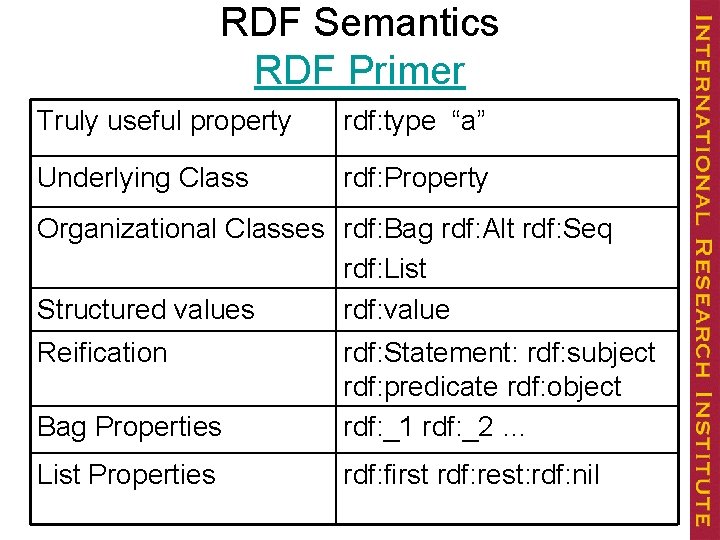 RDF Semantics
RDF Primer

| Truly useful property | rdf:type “a” |
|---|---|
| Underlying Class | rdf:Property |
| Organizational Classes | rdf:Bag rdf:Alt rdf:Seq rdf:List |
| Structured values | rdf:value |
| Reification | rdf:Statement: rdf:subject rdf:predicate rdf:object |
| Bag Properties | rdf:_1 rdf:_2 … |
| List Properties | rdf:first rdf:rest:rdf:nil |

INTERNATIONAL RESEARCH INSTITUTE